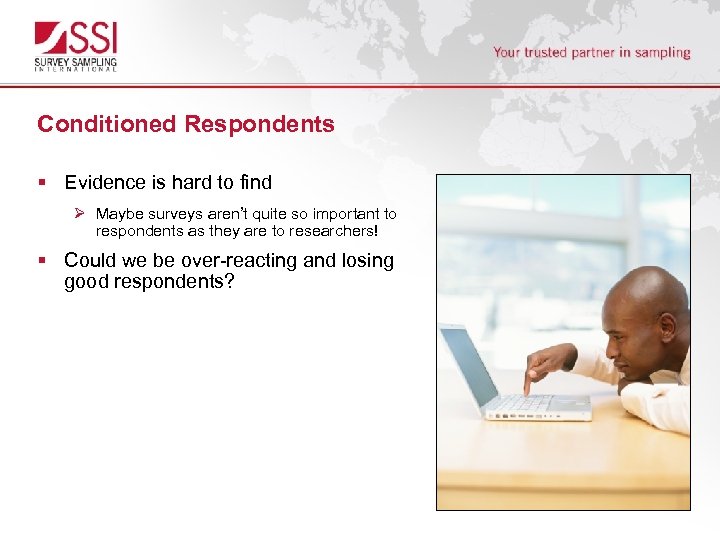 SSI
SURVEY SAMPLING INTERNATIONAL

Your trusted partner in sampling

Conditioned Respondents

▪ Evidence is hard to find

➢ Maybe surveys aren't quite so important to respondents as they are to researchers!

▪ Could we be over-reacting and losing good respondents?